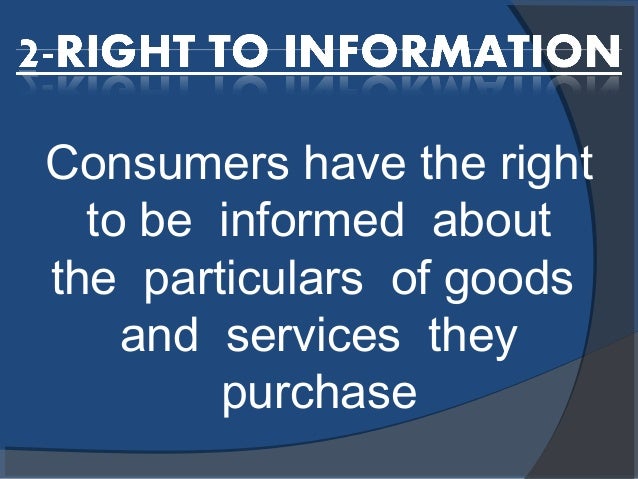 2-RIGHT TO INFORMATION

Consumers have the right to be informed about the particulars of goods and services they purchase